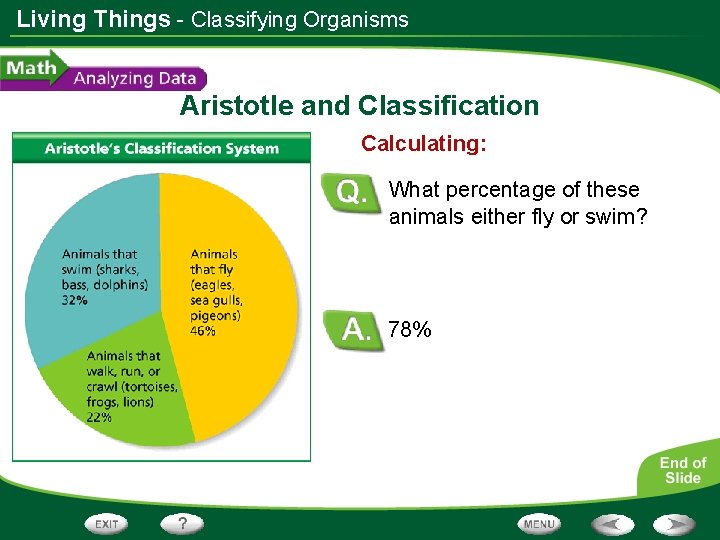 Living Things - Classifying Organisms

Math Analyzing Data

Aristotle and Classification

Aristotle's Classification System

Animals that swim (sharks, bass, dolphins) 32%

Animals that fly (eagles, sea gulls, pigeons) 46%

Animals that walk, run, or crawl (tortoises, frogs, lions) 22%

Calculating:

Q. What percentage of these animals either fly or swim?

A. 78%

End of Slide

EXIT ? MENU